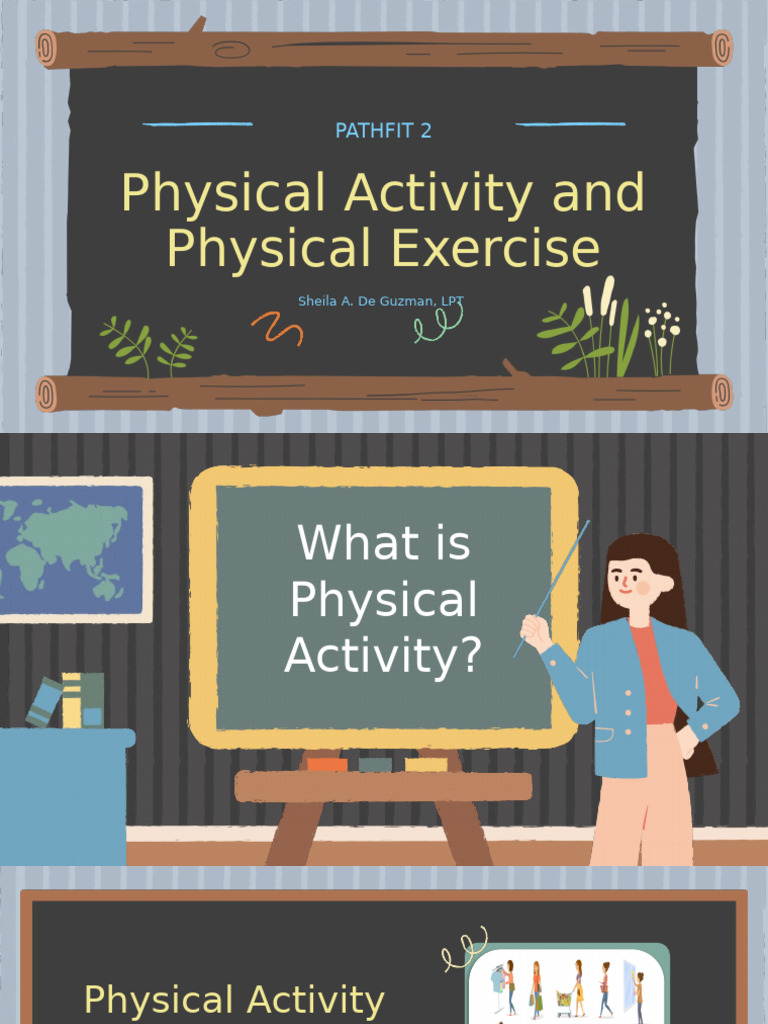 PATHFIT 2

Physical Activity and Physical Exercise

Sheila A. De Guzman, LPT

What is Physical Activity?

Physical Activity